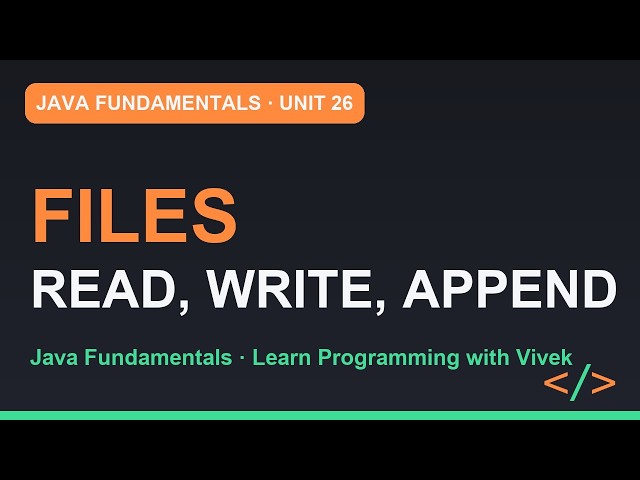 JAVA FUNDAMENTALS · UNIT 26

FILES
READ, WRITE, APPEND

Java Fundamentals · Learn Programming with Vivek

</>